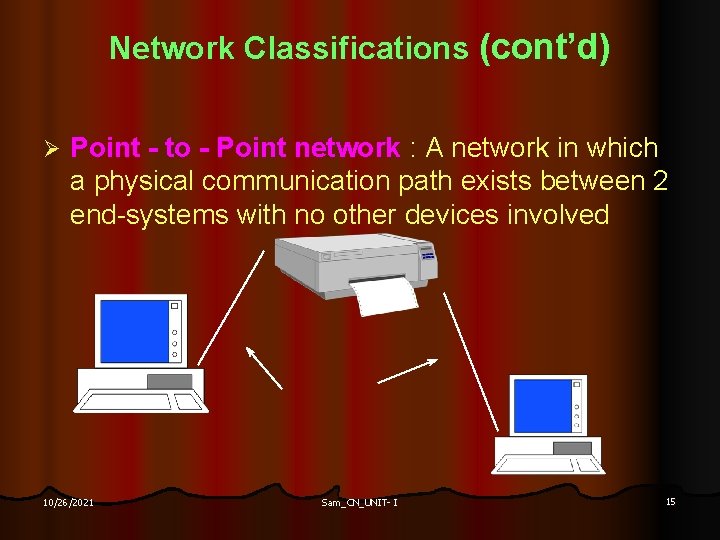 Network Classifications (cont'd)

➢ Point - to - Point network : A network in which a physical communication path exists between 2 end-systems with no other devices involved

10/26/2021

Sam_CN_UNIT- I

15